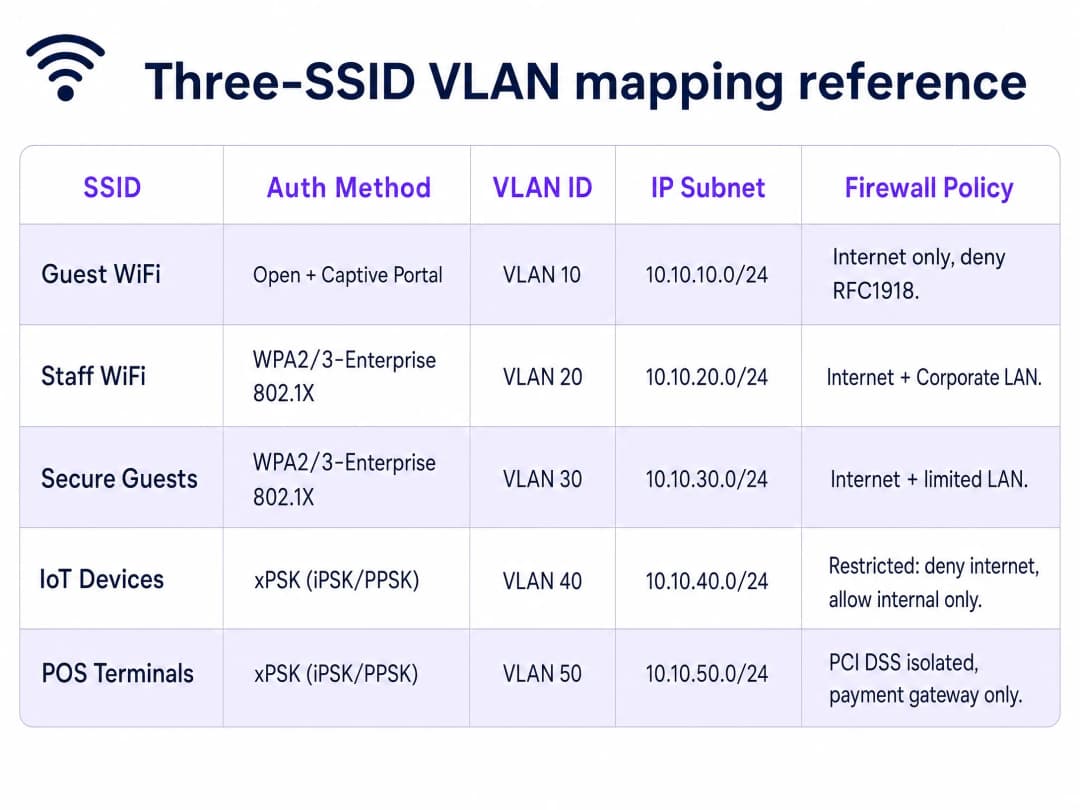 Three-SSID VLAN mapping reference

| SSID | Auth Method | VLAN ID | IP Subnet | Firewall Policy |
|---|---|---|---|---|
| Guest WiFi | Open + Captive Portal | VLAN 10 | 10.10.10.0/24 | Internet only, deny RFC1918. |
| Staff WiFi | WPA2/3-Enterprise 802.1X | VLAN 20 | 10.10.20.0/24 | Internet + Corporate LAN. |
| Secure Guests | WPA2/3-Enterprise 802.1X | VLAN 30 | 10.10.30.0/24 | Internet + limited LAN. |
| IoT Devices | xPSK (iPSK/PPSK) | VLAN 40 | 10.10.40.0/24 | Restricted: deny internet, allow internal only. |
| POS Terminals | xPSK (iPSK/PPSK) | VLAN 50 | 10.10.50.0/24 | PCI DSS isolated, payment gateway only. |